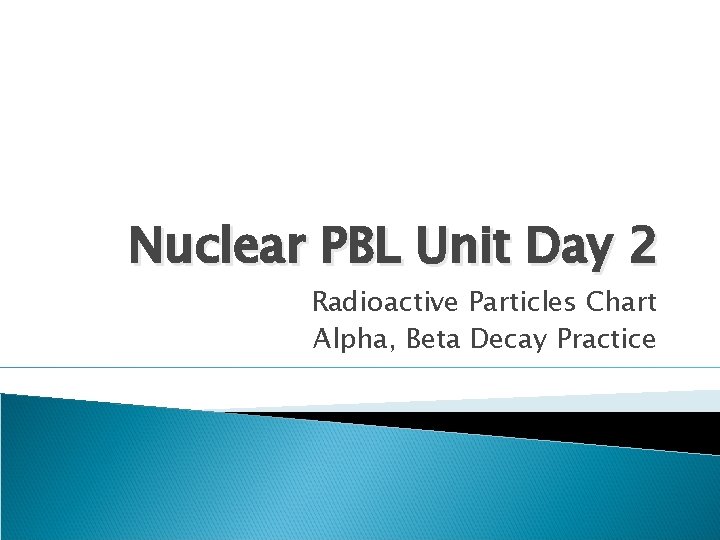 Nuclear PBL Unit Day 2

Radioactive Particles Chart
Alpha, Beta Decay Practice